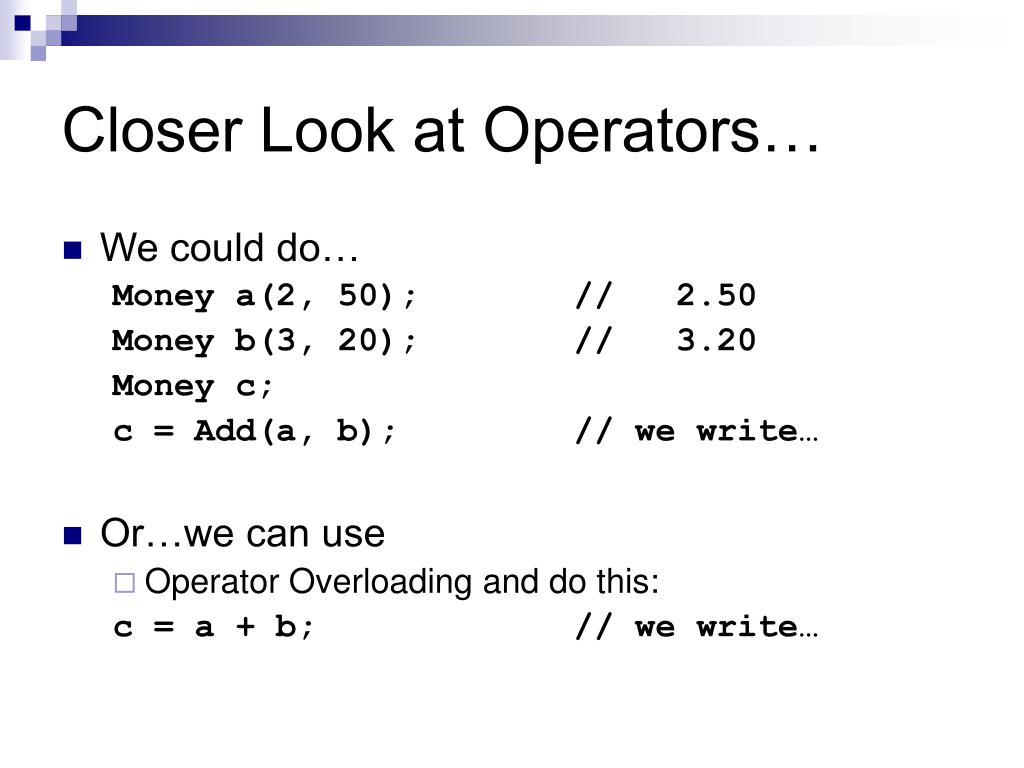 Closer Look at Operators…

We could do…

Money a(2, 50);   // 2.50

Money b(3, 20);   // 3.20

Money c;

c = Add(a, b);   // we write…

Or…we can use

Operator Overloading and do this:

c = a + b;   // we write…